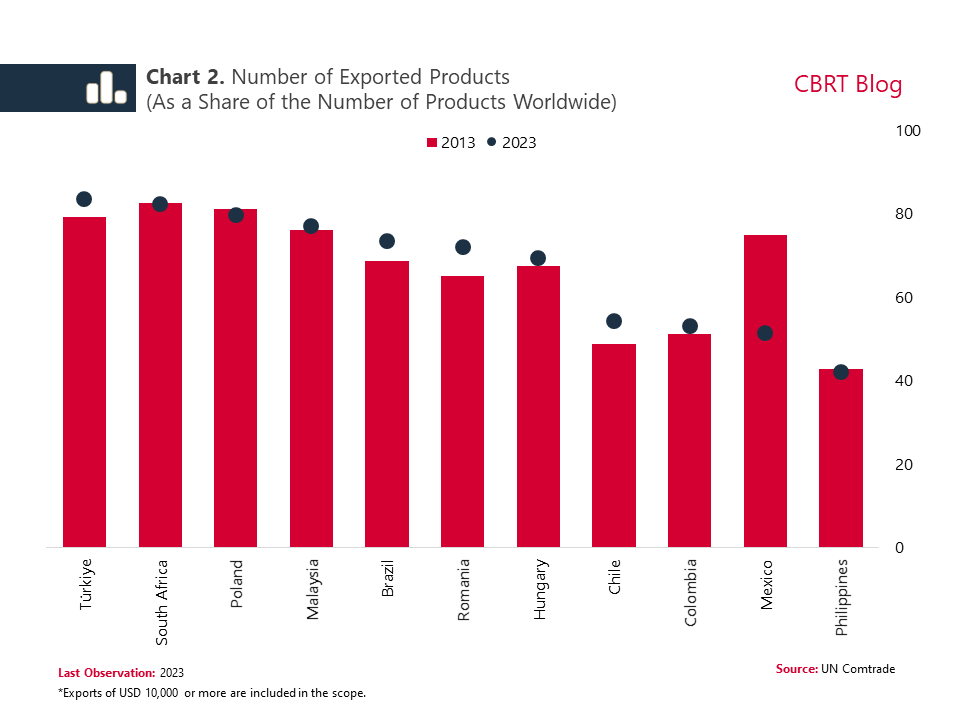 Chart 2. Number of Exported Products
(As a Share of the Number of Products Worldwide)

CBRT Blog

2013 2023

100
80
60
40
20
0

Türkiye
South Africa
Poland
Malaysia
Brazil
Romania
Hungary
Chile
Colombia
Mexico
Philippines

Last Observation: 2023
*Exports of USD 10,000 or more are included in the scope.

Source: UN Comtrade